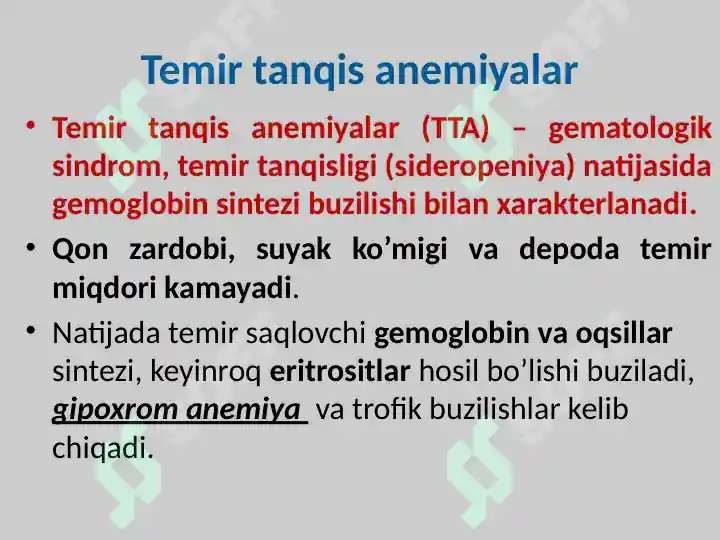 Temir tanqis anemiyalar

• Temir tanqis anemiyalar (TTA) – gematologik sindrom, temir tanqisligi (sideropeniya) natijasida gemoglobin sintezi buzilishi bilan xarakterlanadi.

• Qon zardobi, suyak ko’migi va depoda temir miqdori kamayadi.

• Natijada temir saqlovchi gemoglobin va oqsillar sintezi, keyinroq eritrositlar hosil bo’lishi buziladi, gipoxrom anemiya va trofik buzilishlar kelib chiqadi.